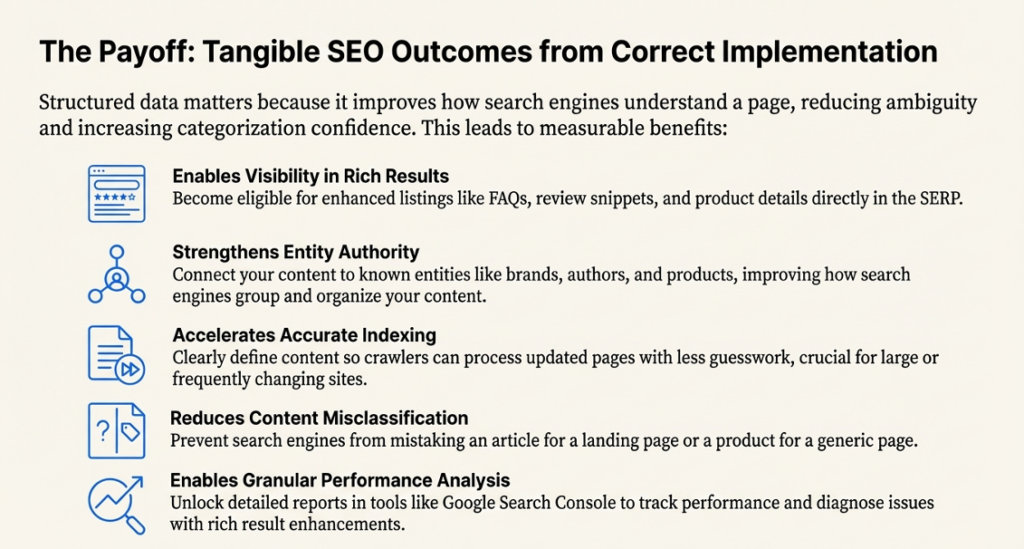 The Payoff: Tangible SEO Outcomes from Correct Implementation

Structured data matters because it improves how search engines understand a page, reducing ambiguity and increasing categorization confidence. This leads to measurable benefits:

Enables Visibility in Rich Results
Become eligible for enhanced listings like FAQs, review snippets, and product details directly in the SERP.

Strengthens Entity Authority
Connect your content to known entities like brands, authors, and products, improving how search engines group and organize your content.

Accelerates Accurate Indexing
Clearly define content so crawlers can process updated pages with less guesswork, crucial for large or frequently changing sites.

Reduces Content Misclassification
Prevent search engines from mistaking an article for a landing page or a product for a generic page.

Enables Granular Performance Analysis
Unlock detailed reports in tools like Google Search Console to track performance and diagnose issues with rich result enhancements.